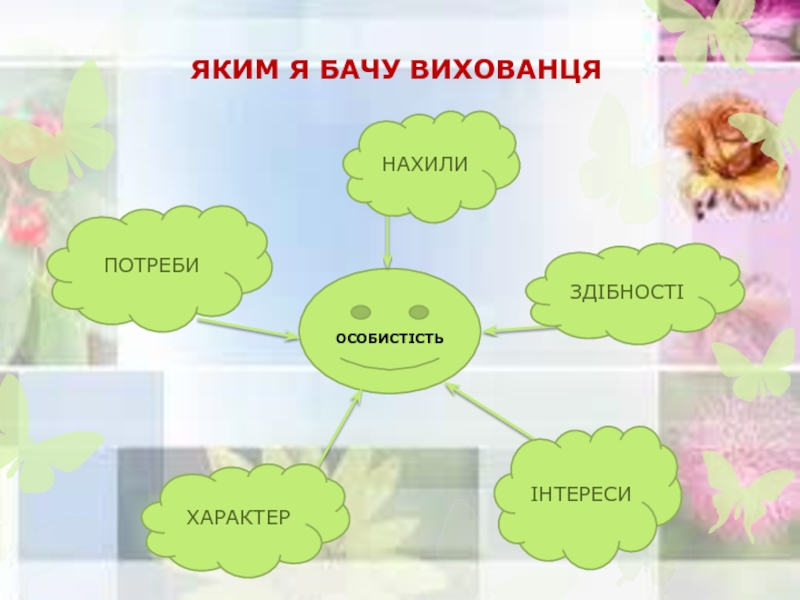 ЯКИМ Я БАЧУ ВИХОВАНЦЯ

НАХИЛИ

ПОТРЕБИ

ЗДІБНОСТІ

ОСОБИСТІСТЬ

ХАРАКТЕР

ІНТЕРЕСИ